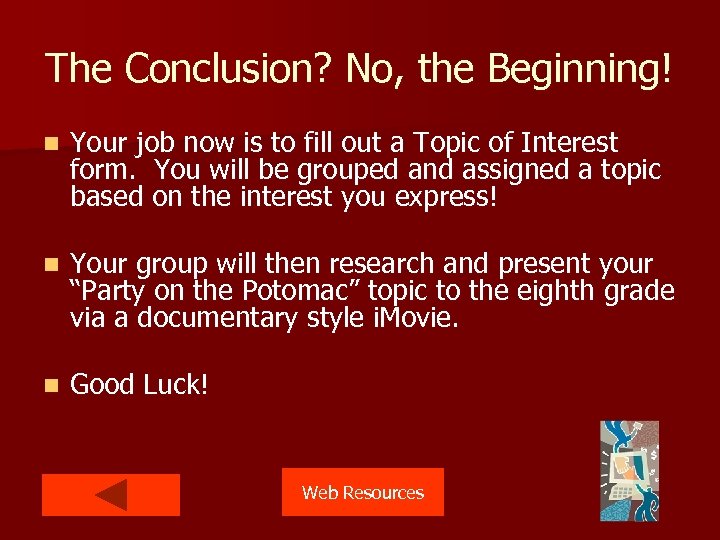 The Conclusion? No, the Beginning!

Your job now is to fill out a Topic of Interest form. You will be grouped and assigned a topic based on the interest you express!

Your group will then research and present your “Party on the Potomac” topic to the eighth grade via a documentary style iMovie.

Good Luck!

Web Resources